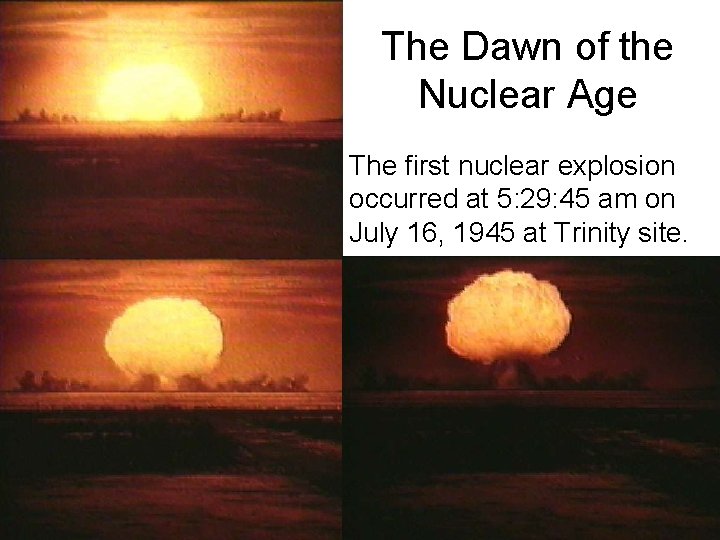 The Dawn of the Nuclear Age

The first nuclear explosion occurred at 5:29:45 am on July 16, 1945 at Trinity site.